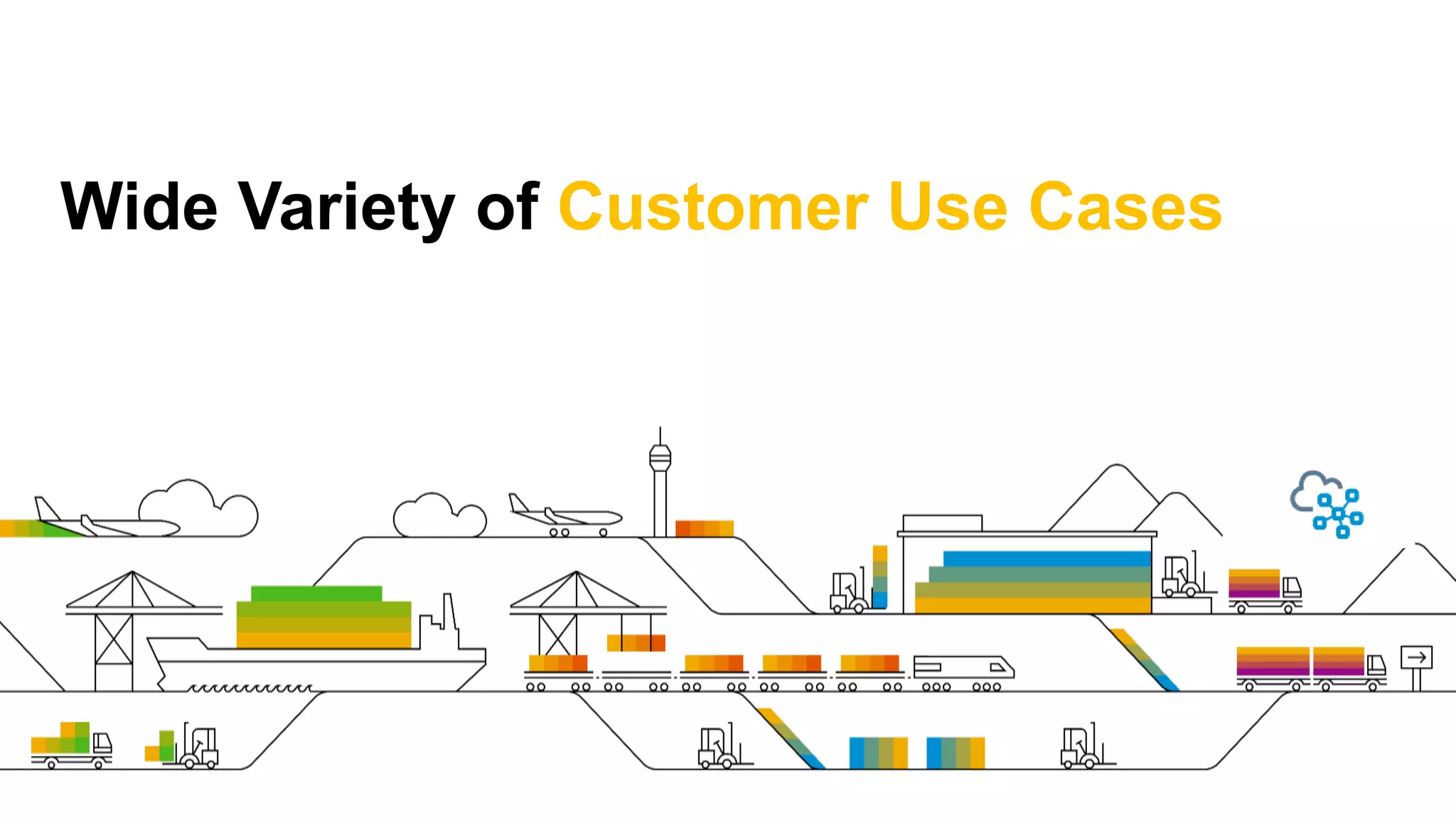 Wide Variety of Customer Use Cases